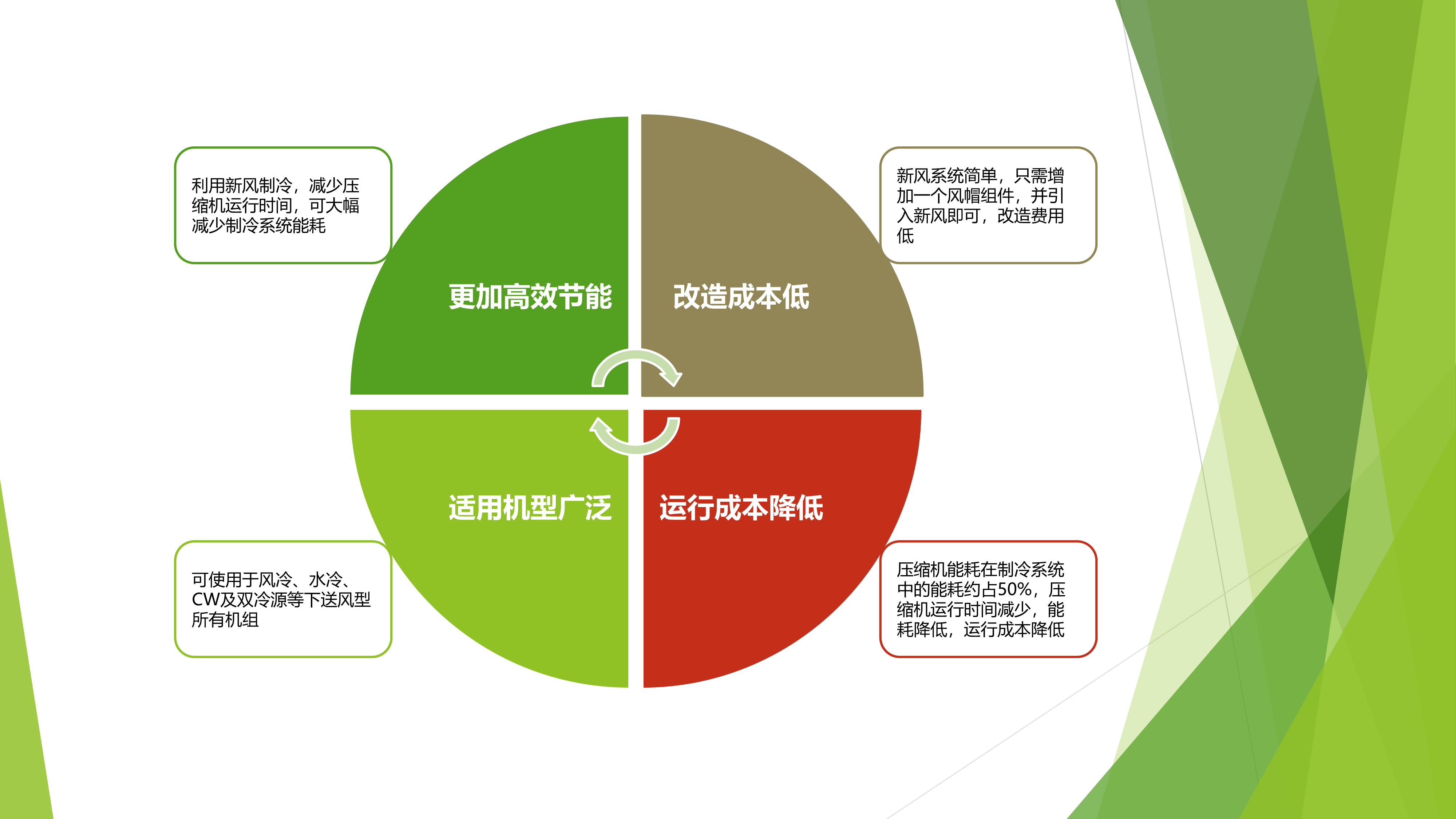 利用新风制冷，减少压缩机运行时间，可大幅减少制冷系统能耗

更加高效节能

改造成本低

新风系统简单，只需增加一个风帽组件，并引入新风即可，改造费用低

适用机型广泛

运行成本降低

可使用于风冷、水冷、CW及双冷源等下送风型所有机组

压缩机能耗在制冷系统中的能耗约占50%，压缩机运行时间减少，能耗降低，运行成本降低